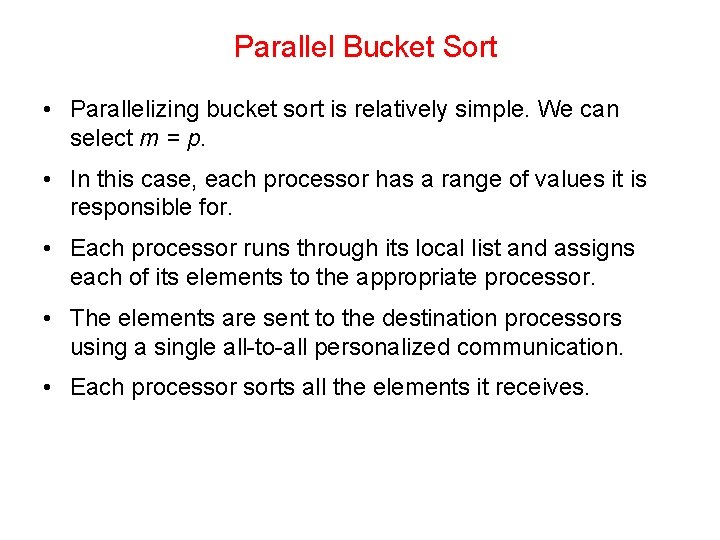 Parallel Bucket Sort

• Parallelizing bucket sort is relatively simple. We can select $m = p$.

• In this case, each processor has a range of values it is responsible for.

• Each processor runs through its local list and assigns each of its elements to the appropriate processor.

• The elements are sent to the destination processors using a single all-to-all personalized communication.

• Each processor sorts all the elements it receives.